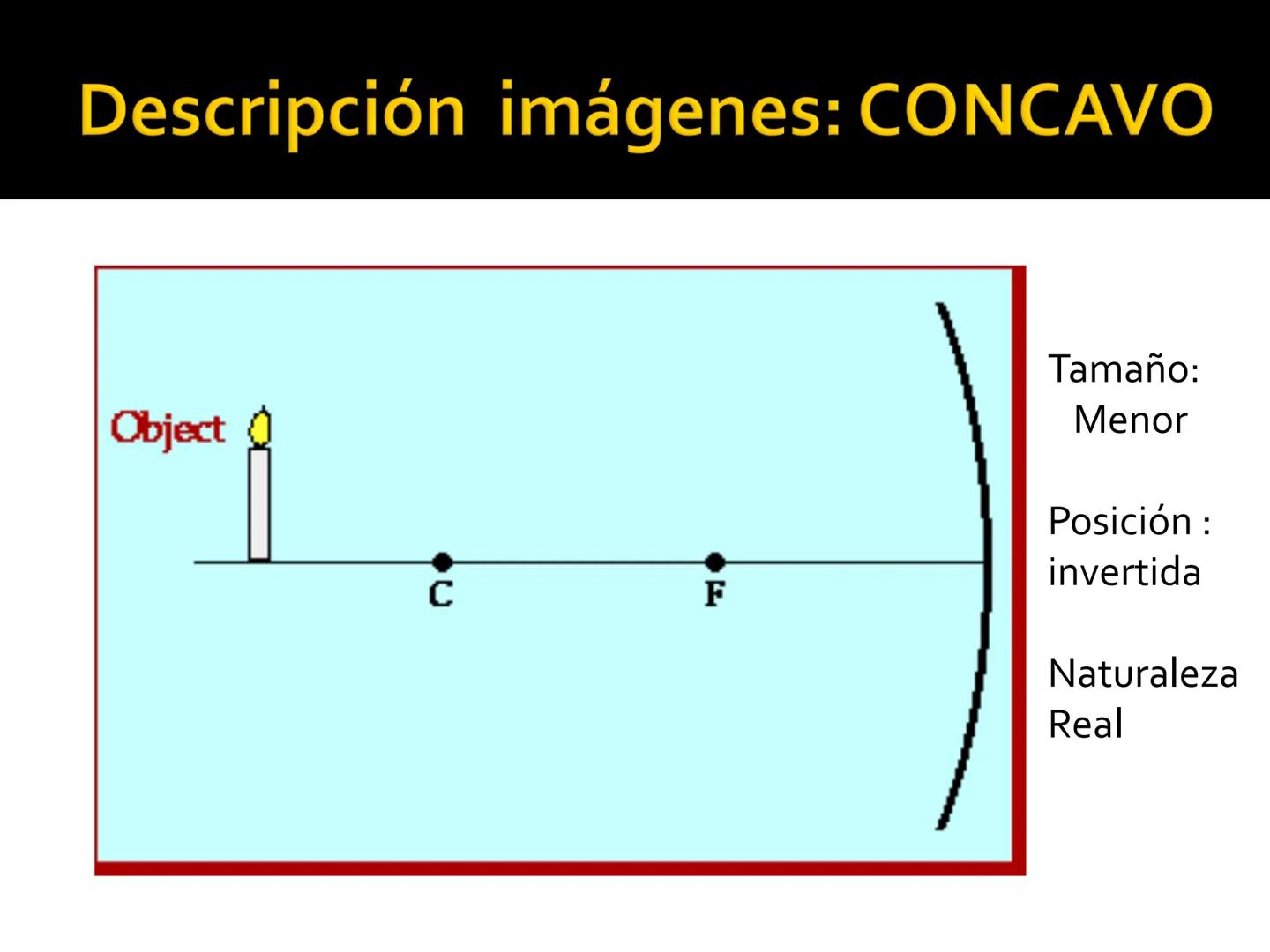 Descripción imágenes: CONCAVO

Object

C

F

Tamaño: Menor

Posición : invertida

Naturaleza Real